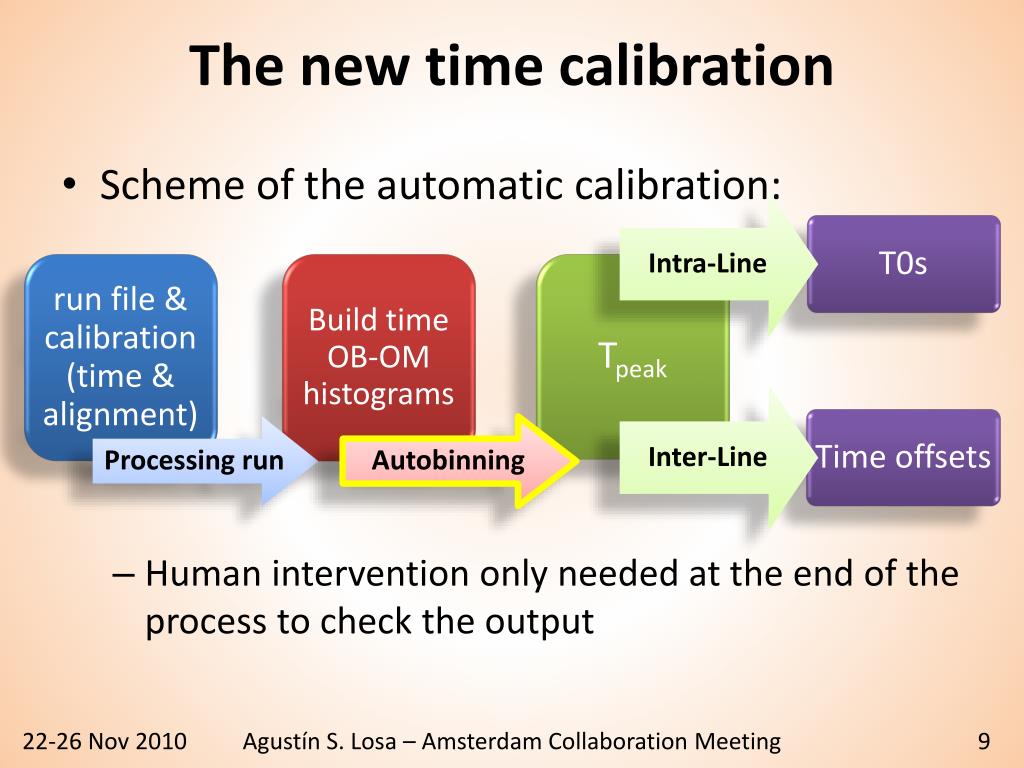 The new time calibration

• Scheme of the automatic calibration:

run file & calibration (time & alignment)

Processing run

Build time OB-OM histograms

Autobinning

$T_{peak}$

Intra-Line

T0s

Inter-Line

Time offsets

– Human intervention only needed at the end of the process to check the output

22-26 Nov 2010

Agustín S. Losa – Amsterdam Collaboration Meeting

9